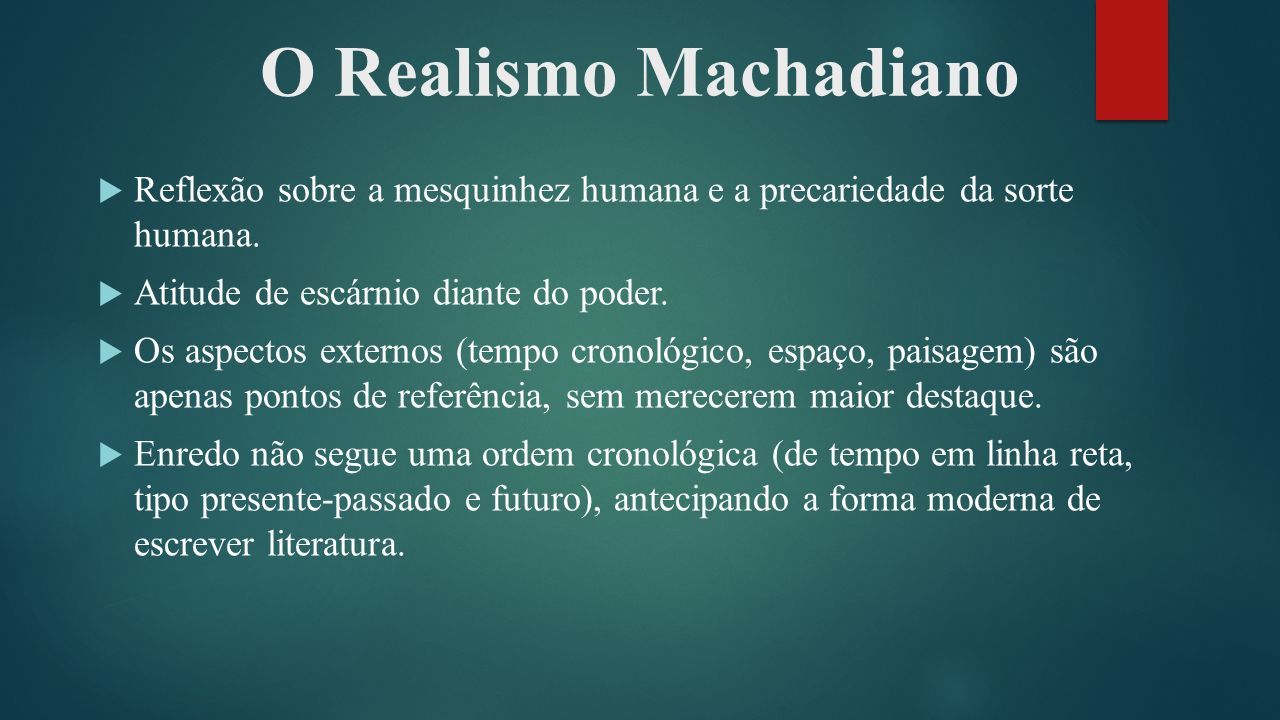 O Realismo Machadiano

Reflexão sobre a mesquinhez humana e a precariedade da sorte humana.

Atitude de escárnio diante do poder.

Os aspectos externos (tempo cronológico, espaço, paisagem) são apenas pontos de referência, sem merecerem maior destaque.

Enredo não segue uma ordem cronológica (de tempo em linha reta, tipo presente-passado e futuro), antecipando a forma moderna de escrever literatura.